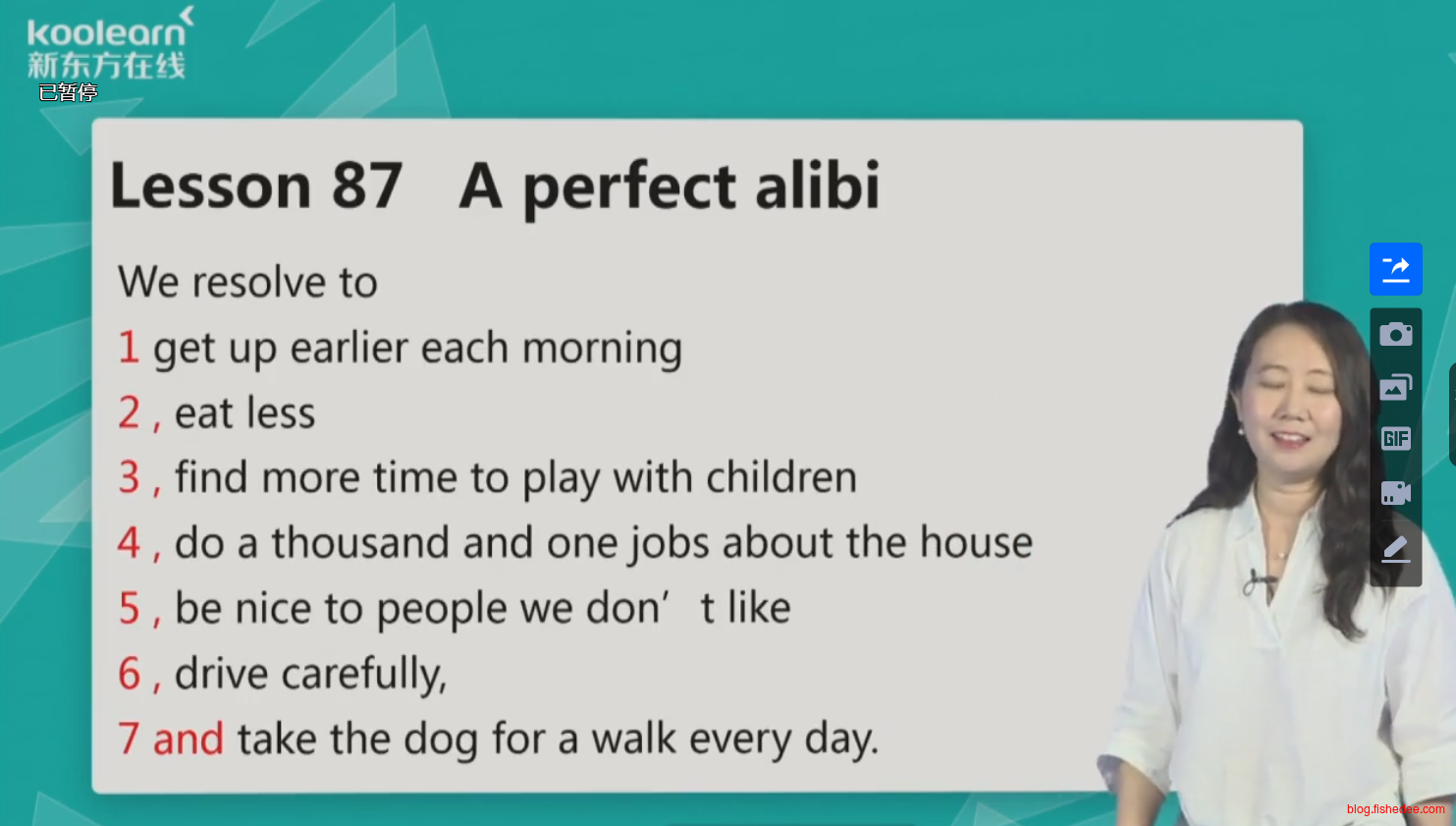 koolearn
新东方在线
已暂停

Lesson 87 A perfect alibi

We resolve to
1 get up earlier each morning
2 , eat less
3 , find more time to play with children
4 , do a thousand and one jobs about the house
5 , be nice to people we don’ t like
6 , drive carefully,
7 and take the dog for a walk every day.

GIF

blog.fishedee.com